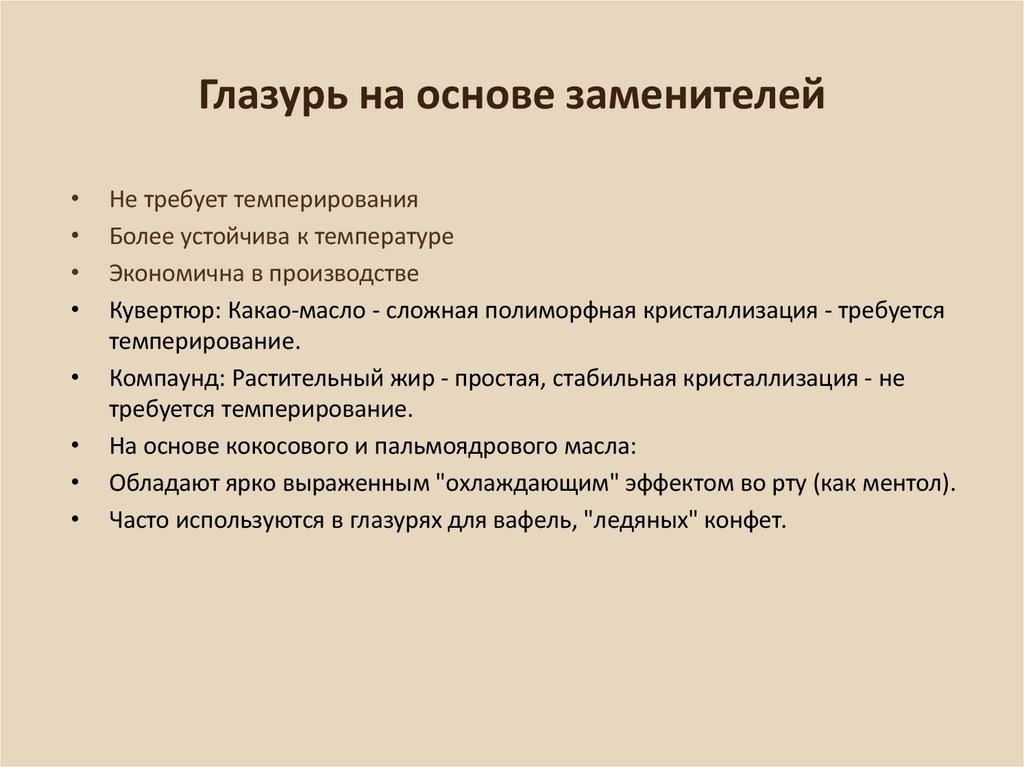 Глазурь на основе заменителей

• Не требует темперирования
• Более устойчива к температуре
• Экономична в производстве
• Кувертюр: Какао-масло - сложная полиморфная кристаллизация - требуется темперирование.
• Компаунд: Растительный жир - простая, стабильная кристаллизация - не требуется темперирование.
• На основе кокосового и пальмоядрового масла:
• Обладают ярко выраженным "охлаждающим" эффектом во рту (как ментол).
• Часто используются в глазурях для вафель, "ледяных" конфет.